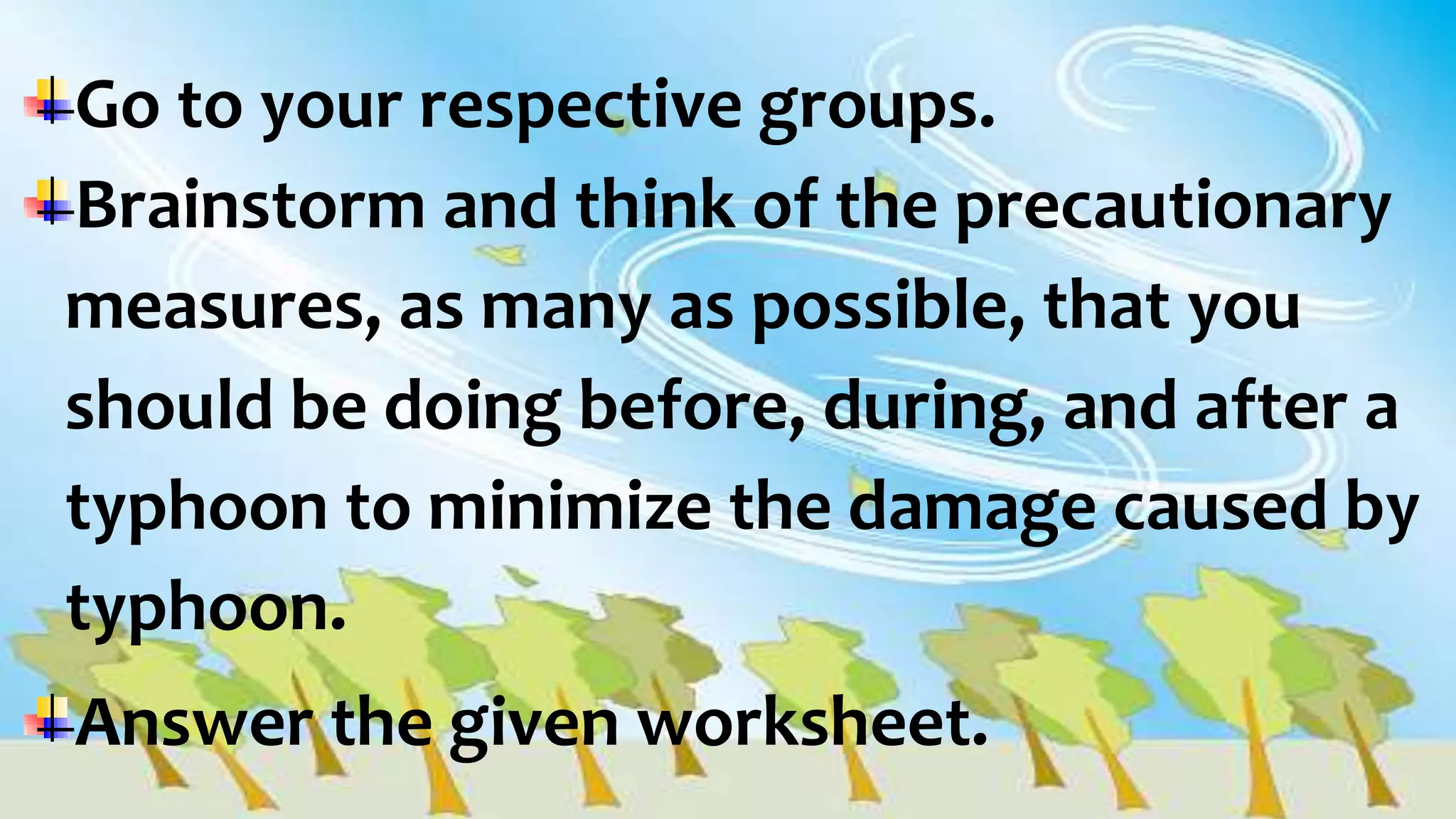 Go to your respective groups.

Brainstorm and think of the precautionary measures, as many as possible, that you should be doing before, during, and after a typhoon to minimize the damage caused by typhoon.

Answer the given worksheet.